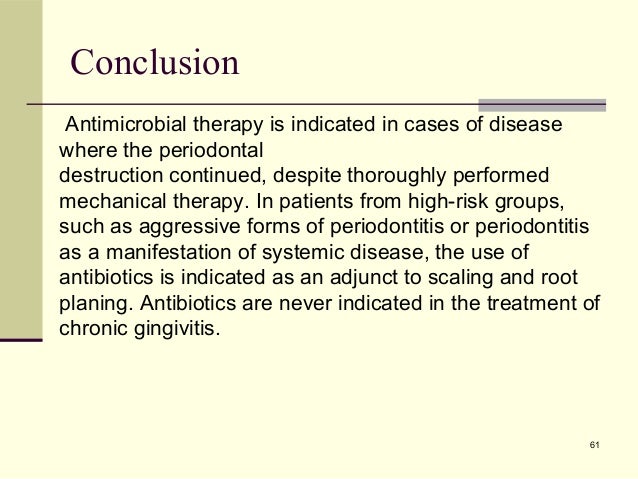 Conclusion

Antimicrobial therapy is indicated in cases of disease where the periodontal destruction continued, despite thoroughly performed mechanical therapy. In patients from high-risk groups, such as aggressive forms of periodontitis or periodontitis as a manifestation of systemic disease, the use of antibiotics is indicated as an adjunct to scaling and root planing. Antibiotics are never indicated in the treatment of chronic gingivitis.

61